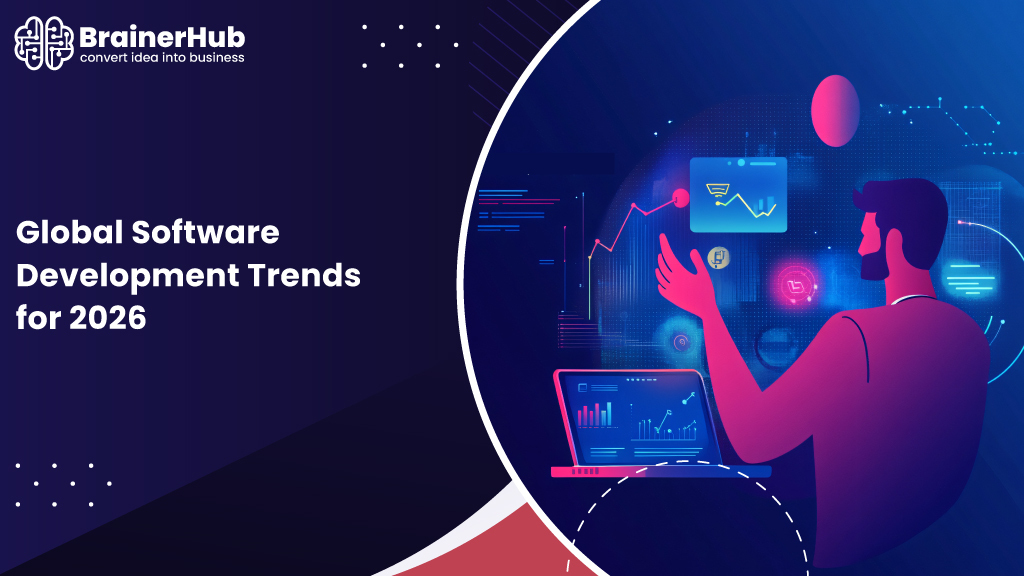 BrainerHub
convert idea into business

Global Software Development Trends for 2026